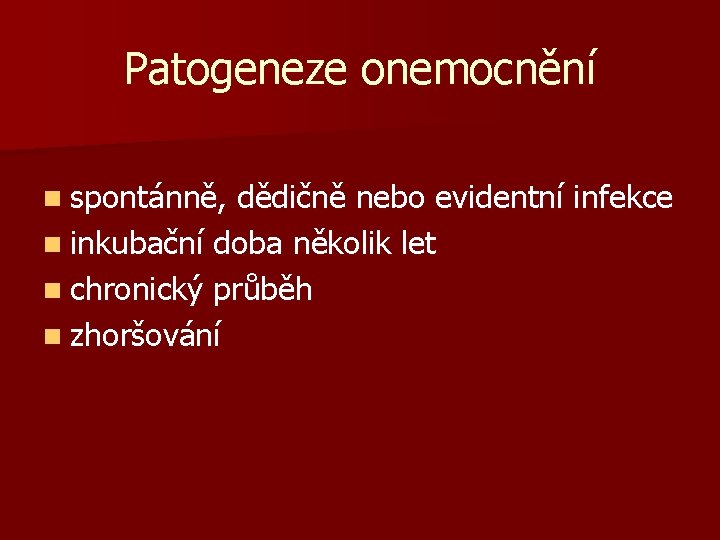 Patogeneze onemocnění

- spontánně, dědičně nebo evidentní infekce
- inkubační doba několik let
- chronický průběh
- zhoršování